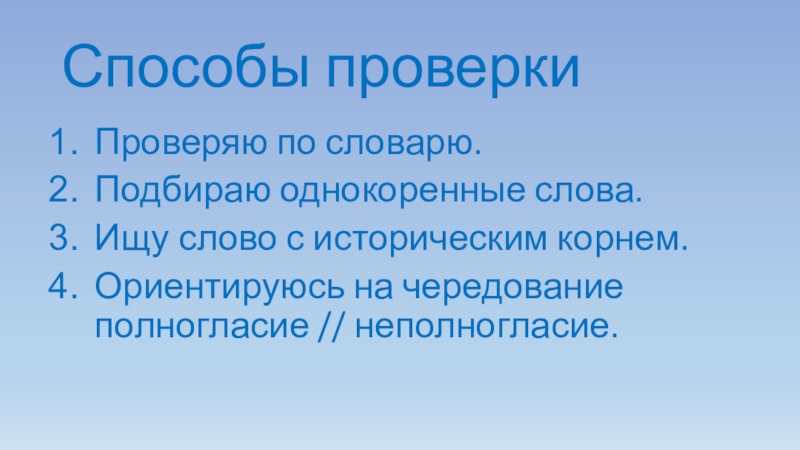 Способы проверки

1. Проверяю по словарю.
2. Подбираю однокоренные слова.
3. Ищу слово с историческим корнем.
4. Ориентируюсь на чередование полногласие // неполногласие.